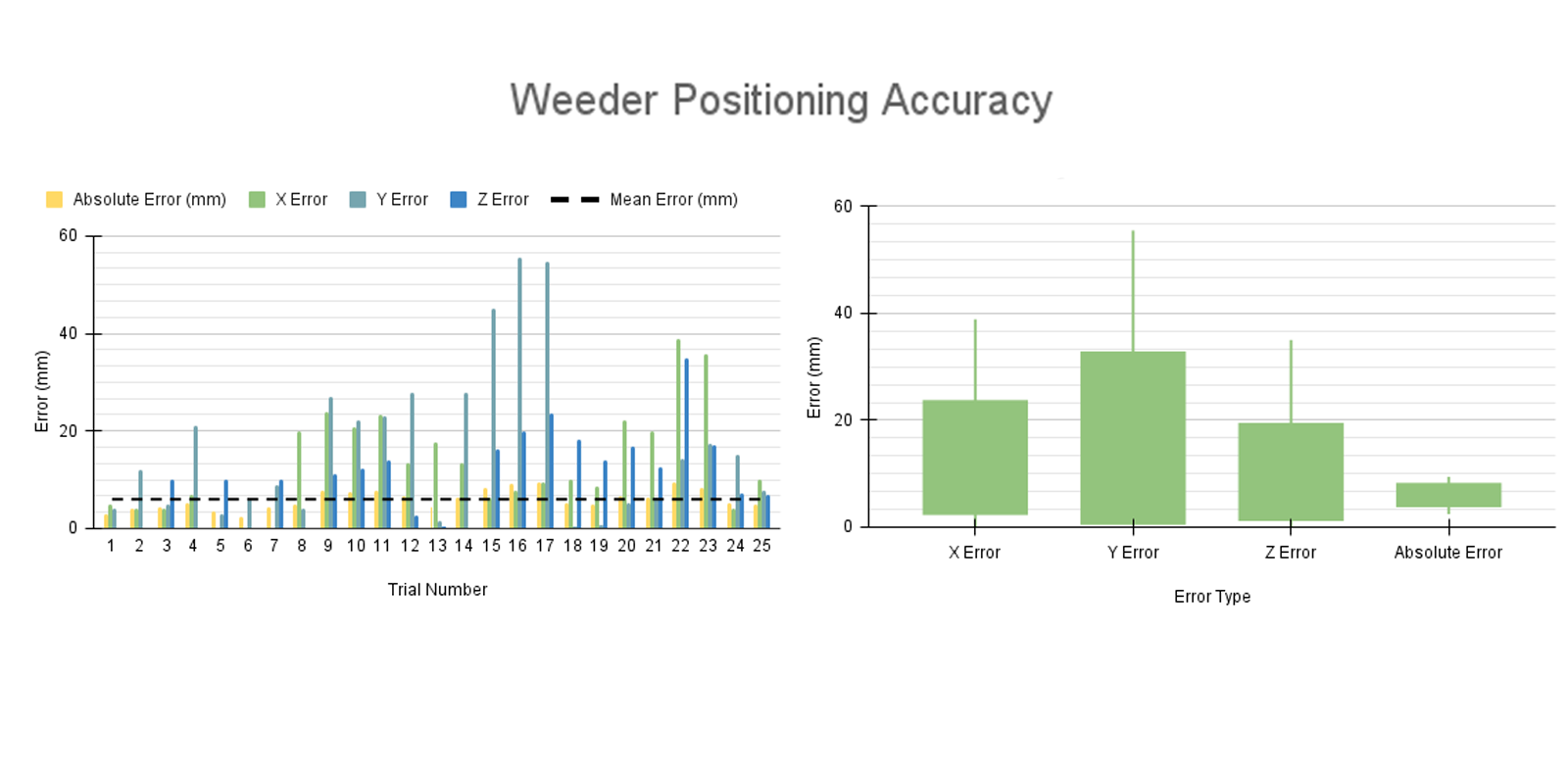 Weeder Positioning Accuracy

Absolute Error (mm)
X Error
Y Error
Z Error
Mean Error (mm)

60
40
20
0
Error (mm)
1 2 3 4 5 6 7 8 9 10 11 12 13 14 15 16 17 18 19 20 21 22 23 24 25
Trial Number

60
40
20
0
Error (mm)
X Error
Y Error
Z Error
Absolute Error
Error Type